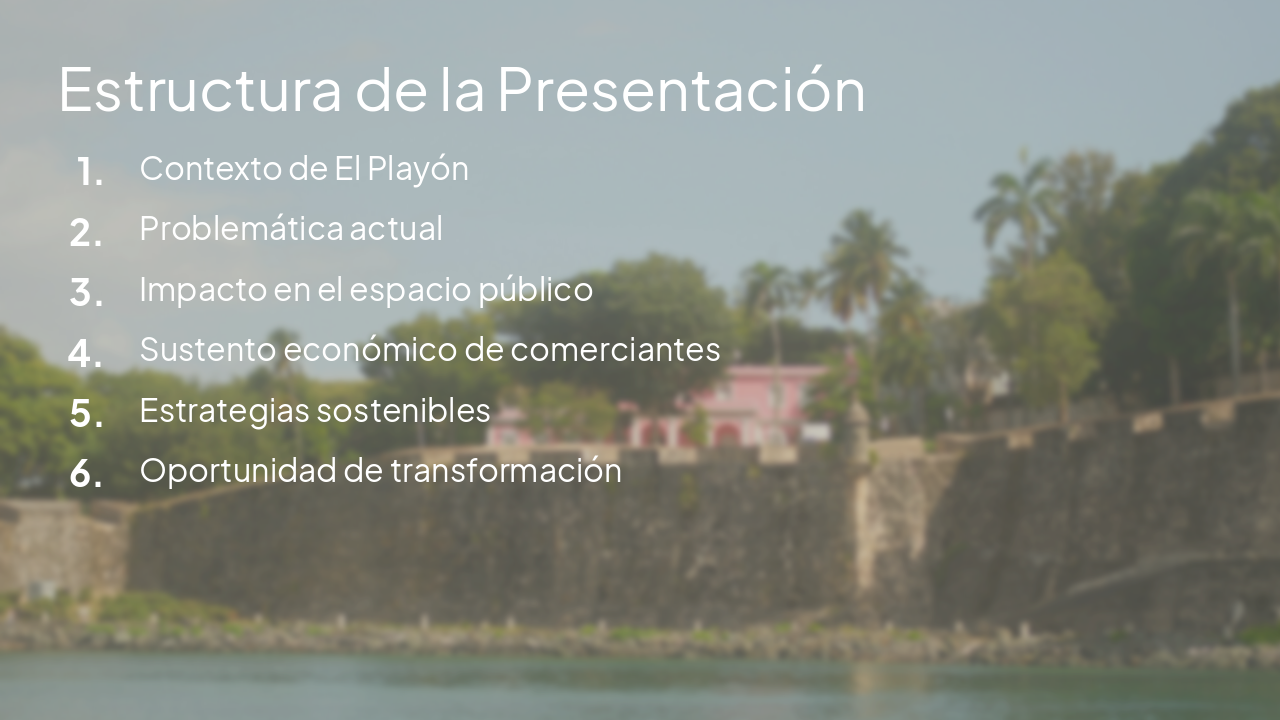 Estructura de la Presentación

1. Contexto de El Playón
2. Problemática actual
3. Impacto en el espacio público
4. Sustento económico de comerciantes
5. Estrategias sostenibles
6. Oportunidad de transformación